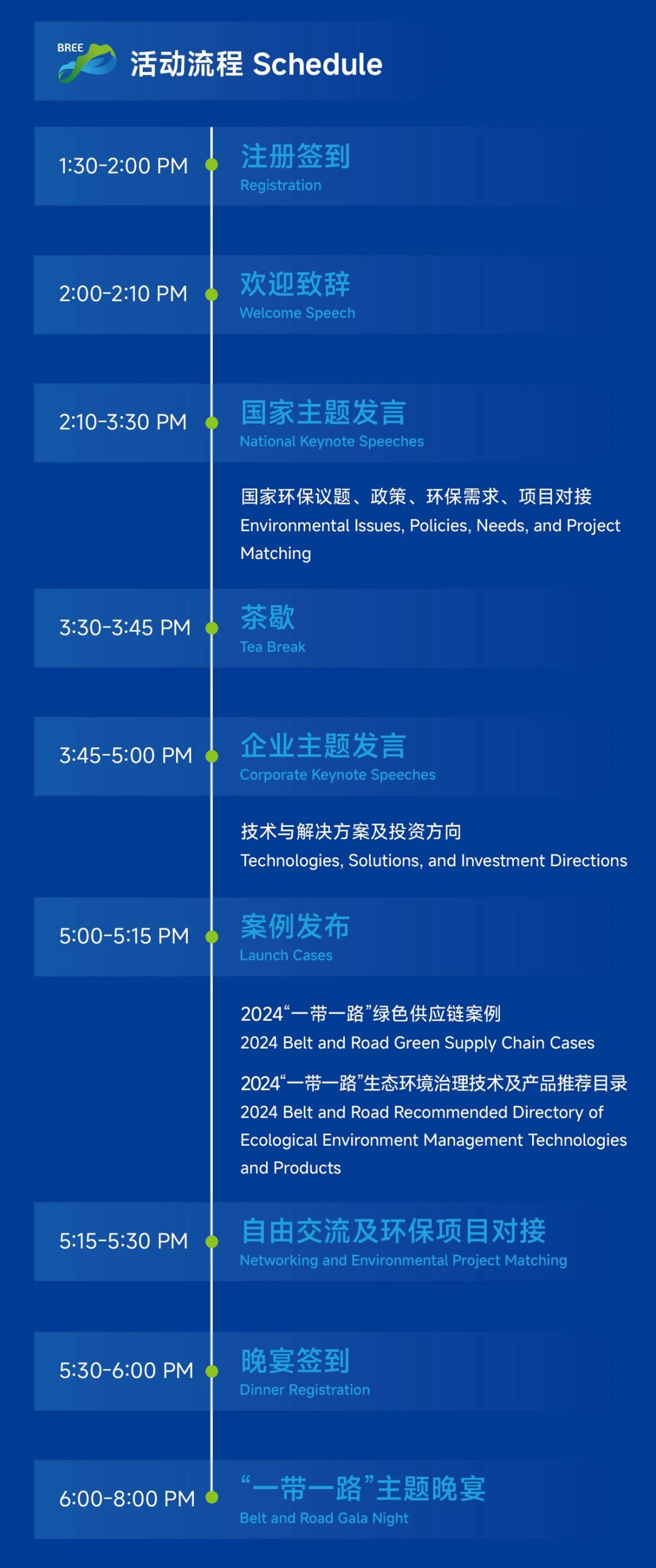 BREE 活动流程 Schedule

1:30-2:00 PM 注册签到
Registration

2:00-2:10 PM 欢迎致辞
Welcome Speech

2:10-3:30 PM 国家主题发言
National Keynote Speeches

国家环保议题、政策、环保需求、项目对接
Environmental Issues, Policies, Needs, and Project Matching

3:30-3:45 PM 茶歇
Tea Break

3:45-5:00 PM 企业主题发言
Corporate Keynote Speeches

技术与解决方案及投资方向
Technologies, Solutions, and Investment Directions

5:00-5:15 PM 案例发布
Launch Cases

2024“一带一路”绿色供应链案例
2024 Belt and Road Green Supply Chain Cases

2024“一带一路”生态环境治理技术及产品推荐目录
2024 Belt and Road Recommended Directory of Ecological Environment Management Technologies and Products

5:15-5:30 PM 自由交流及环保项目对接
Networking and Environmental Project Matching

5:30-6:00 PM 晚宴签到
Dinner Registration

6:00-8:00 PM “一带一路”主题晚宴
Belt and Road Gala Night